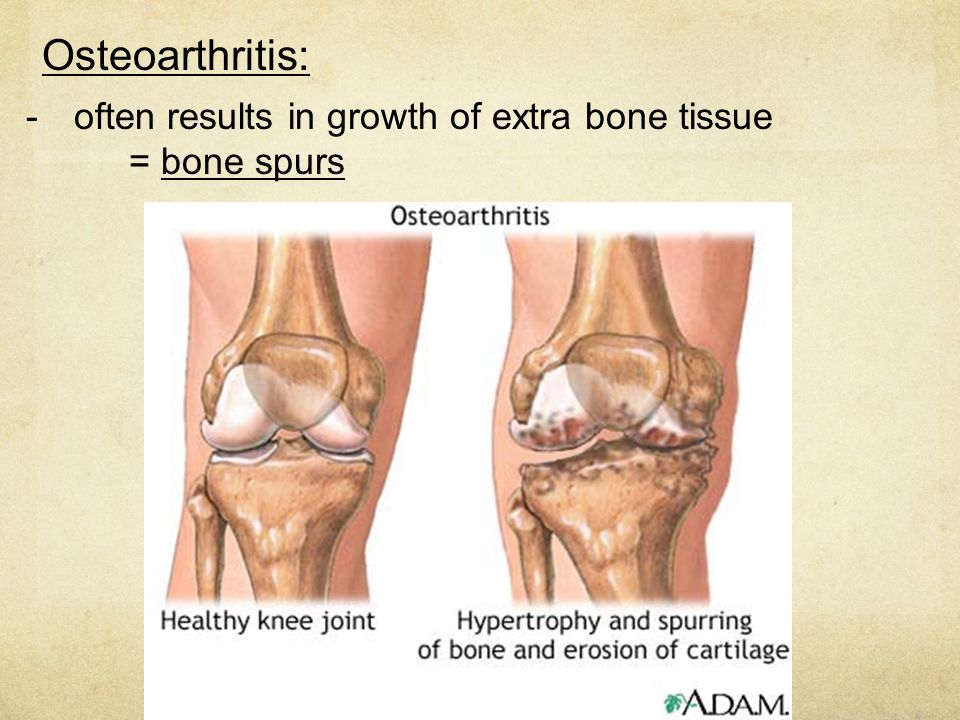 Osteoarthritis:

- often results in growth of extra bone tissue = bone spurs

Osteoarthritis

Healthy knee joint

Hypertrophy and spurring of bone and erosion of cartilage

A.D.A.M.